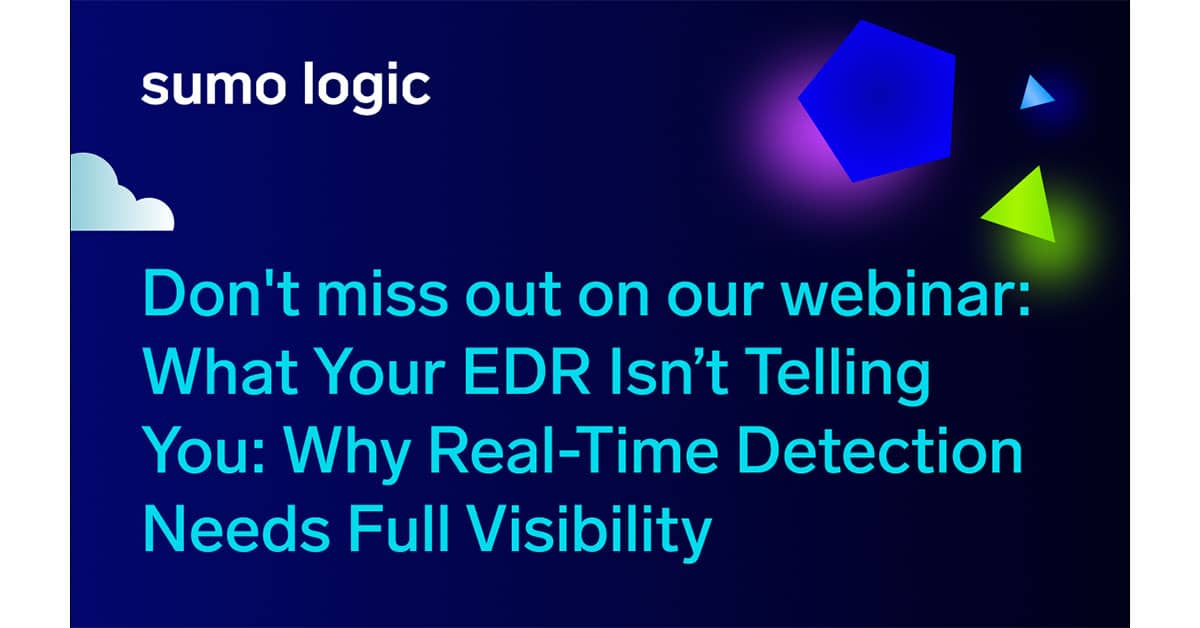 sumo logic

Don't miss out on our webinar: What Your EDR Isn’t Telling You: Why Real-Time Detection Needs Full Visibility